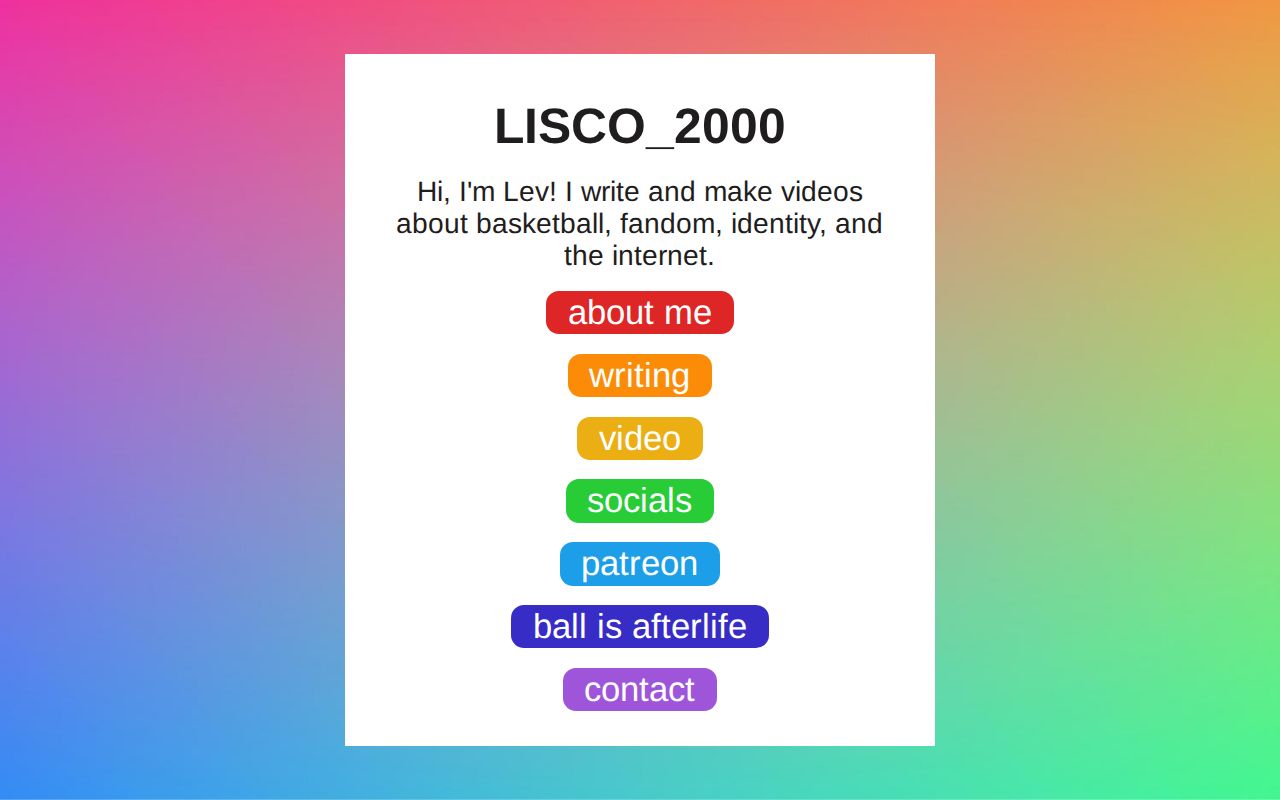 LISCO_2000

Hi, I'm Lev! I write and make videos about basketball, fandom, identity, and the internet.

about me

writing

video

socials

patreon

ball is afterlife

contact